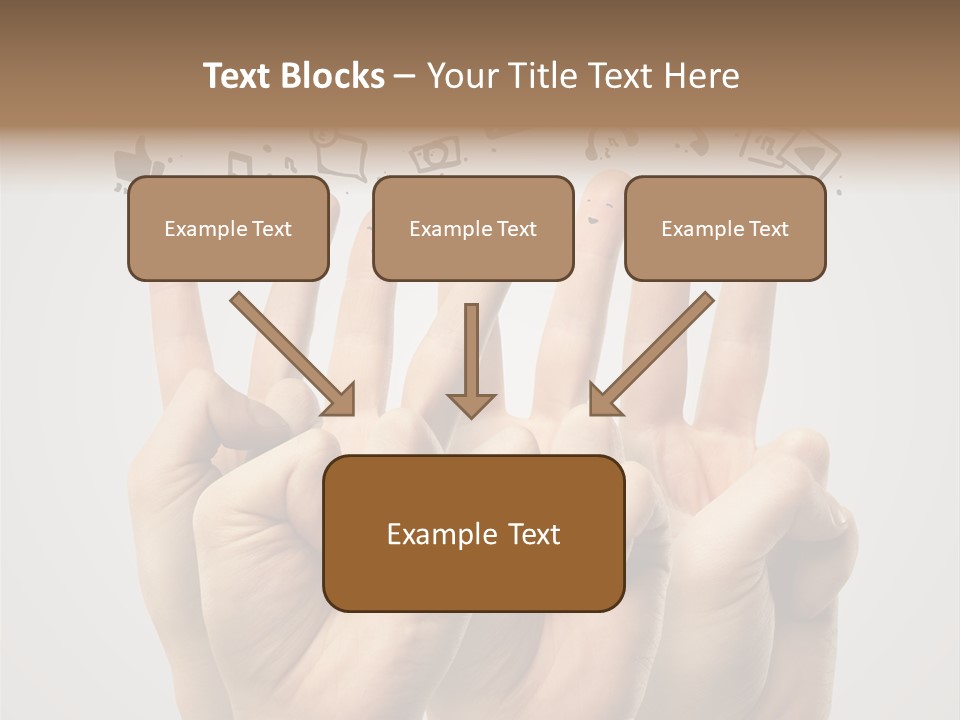 Text Blocks – Your Title Text Here

Example Text

Example Text

Example Text

Example Text